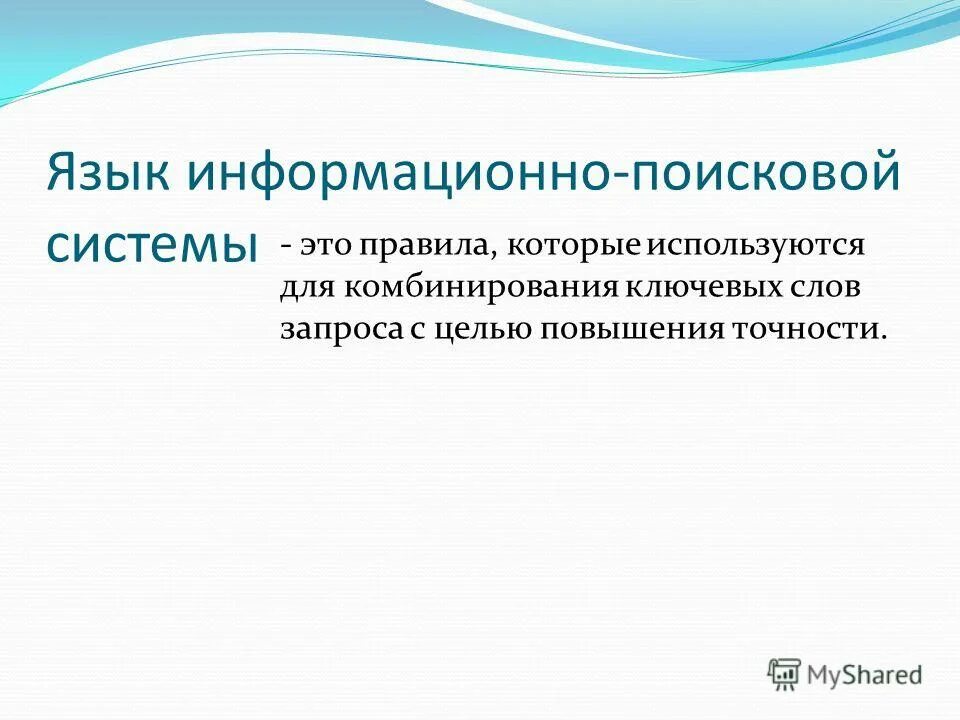 Язык информационно-поисковой системы

- это правила, которые используются для комбинирования ключевых слов запроса с целью повышения точности.

MyShared